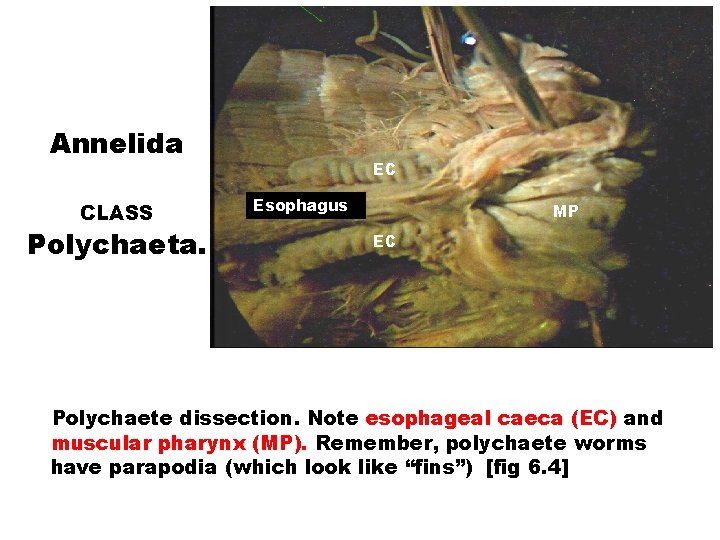 Annelida

CLASS
Polychaeta.

EC

Esophagus

MP

EC

Polychaete dissection. Note esophageal caeca (EC) and muscular pharynx (MP). Remember, polychaete worms have parapodia (which look like “fins”) [fig 6.4]